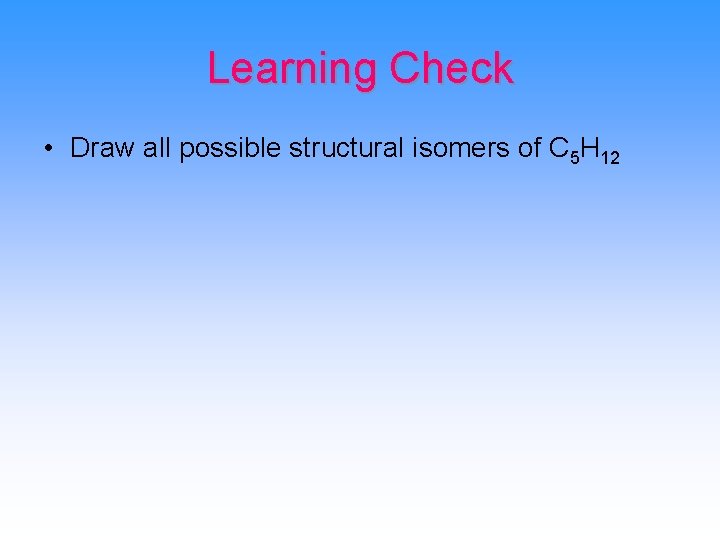 Learning Check

• Draw all possible structural isomers of $C_5H_{12}$